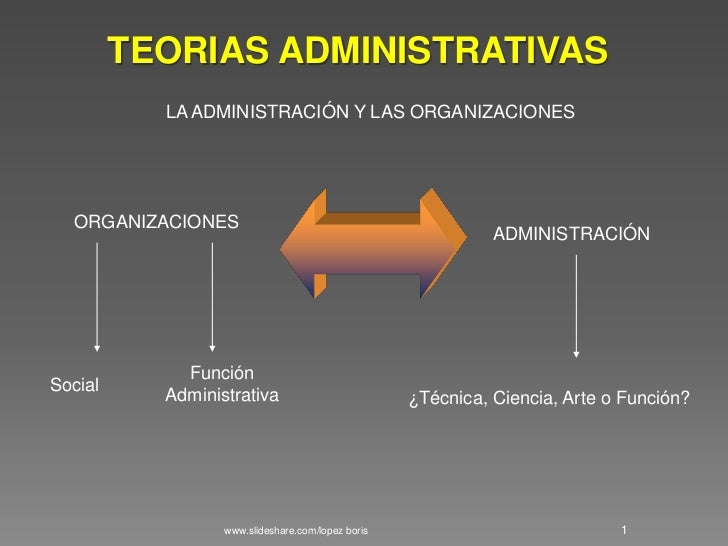 TEORIAS ADMINISTRATIVAS

LA ADMINISTRACIÓN Y LAS ORGANIZACIONES

ORGANIZACIONES

ADMINISTRACIÓN

Social

Función Administrativa

¿Técnica, Ciencia, Arte o Función?

www.slideshare.com/lopez boris

1